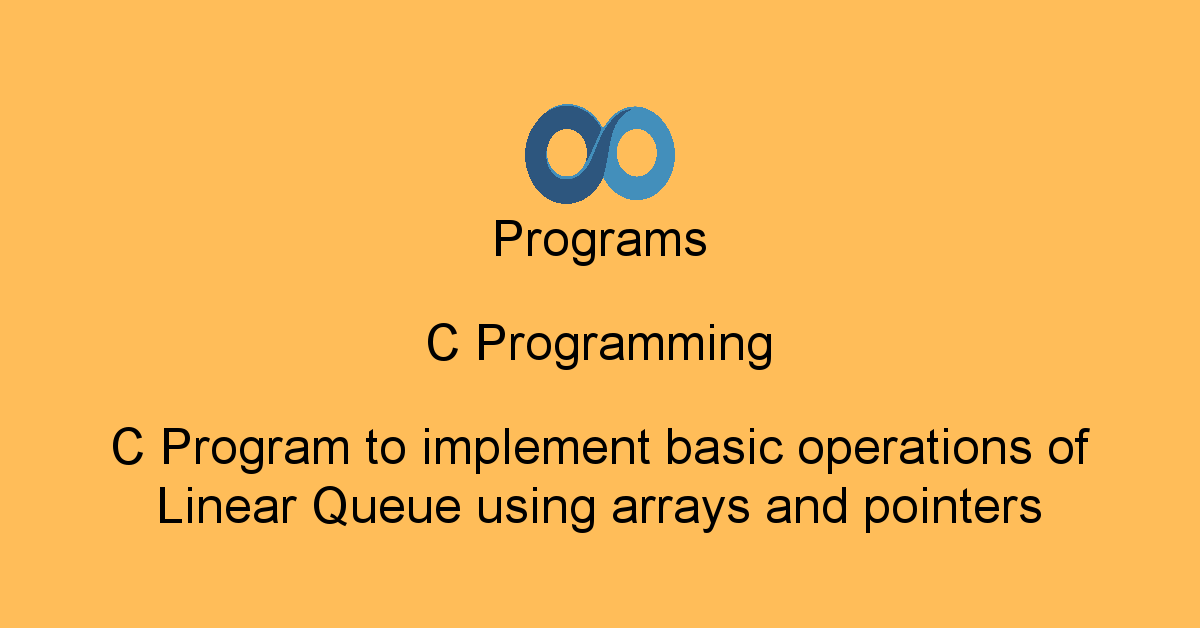 Programs

C Programming

C Program to implement basic operations of Linear Queue using arrays and pointers